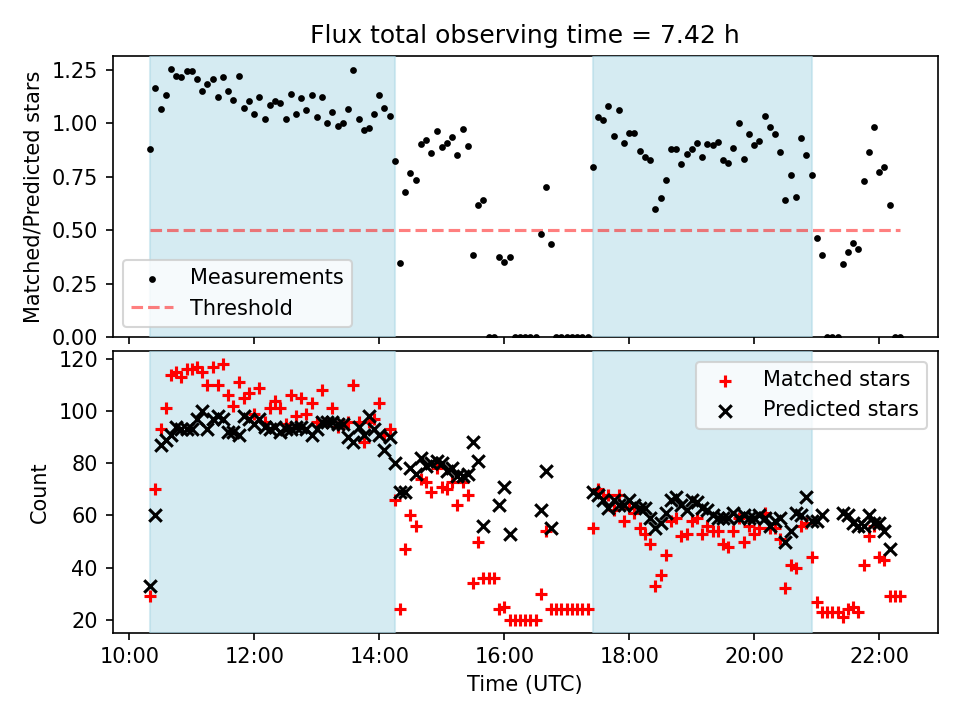 Flux total observing time = 7.42 h

Matched/Predicted stars

1.25
1.00
0.75
0.50
0.25
0.00

Measurements
Threshold

Count

120
100
80
60
40
20

Matched stars
Predicted stars

10:00
12:00
14:00
16:00
18:00
20:00
22:00

Time (UTC)